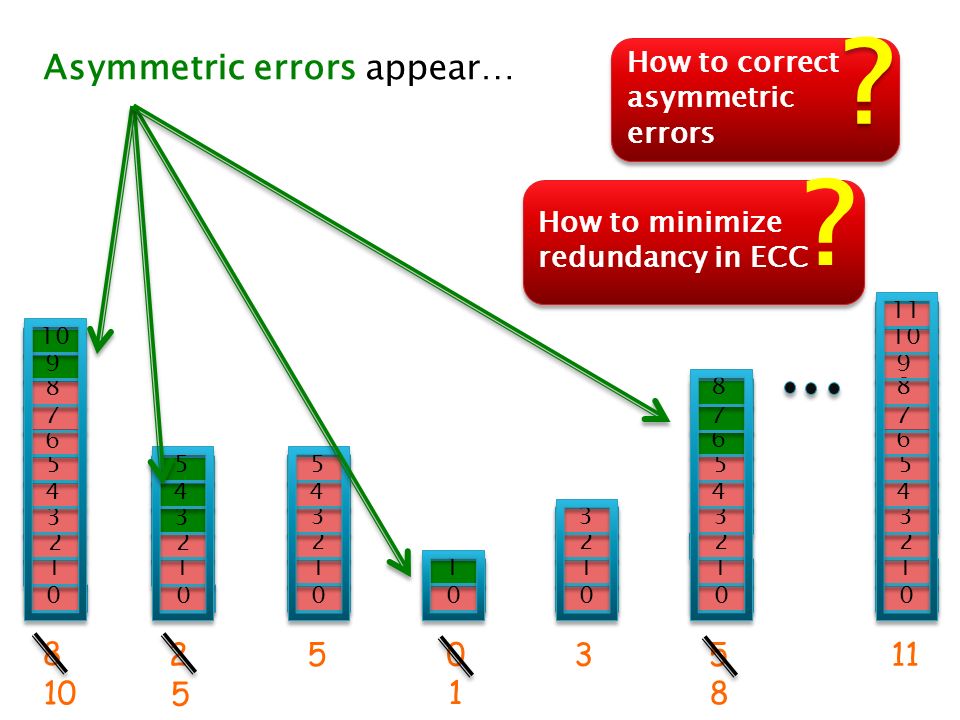 Asymmetric errors appear…

How to correct asymmetric errors ?

How to minimize redundancy in ECC ?

10
9
8
7
6
5
4
3
2
1
0

5
4
3
2
1
0

5
4
3
2
1
0

1
0

3
2
1
0

8
7
6
5
4
3
2
1
0

…

11
10
9
8
7
6
5
4
3
2
1
0

8
10

2
5

5

0
1

3

5
8

11